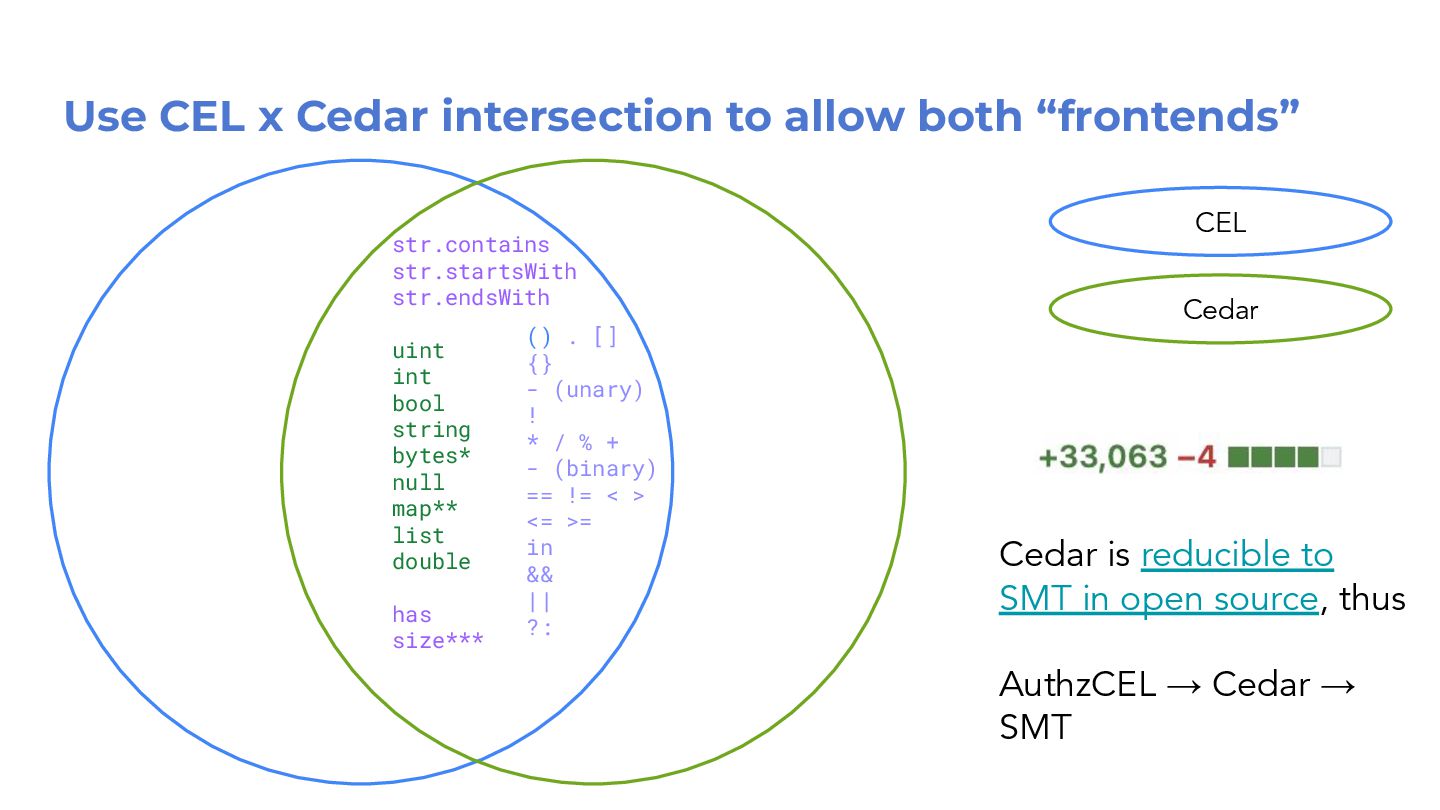 Use CEL x Cedar intersection to allow both “frontends”

str.contains
str.startsWith
str.endsWith

uint
int
bool
string
bytes*
null
map**
list
double

has
size***

() . []
{}
- (unary)
!
* / % +
- (binary)
== != < >
<= >=
in
&&
||
?:

CEL

Cedar

+33,063 −4

Cedar is reducible to SMT in open source, thus

AuthzCEL → Cedar → SMT